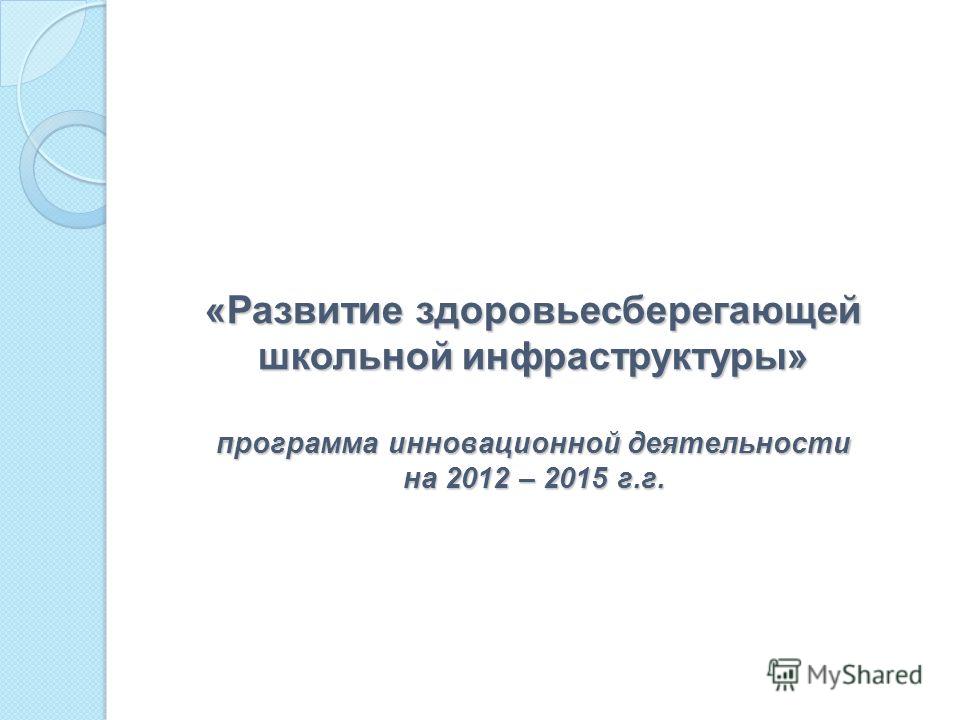 «Развитие здоровьесберегающей школьной инфраструктуры»

программа инновационной деятельности на 2012 – 2015 г.г.

MyShared